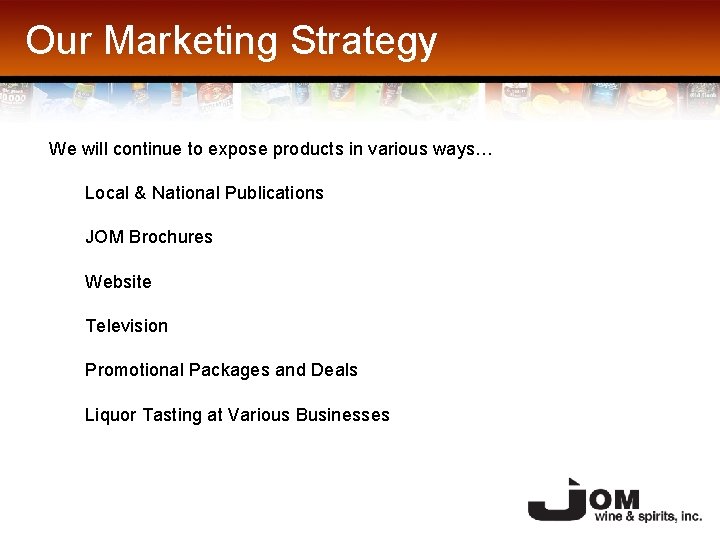 Our Marketing Strategy

We will continue to expose products in various ways…

Local & National Publications

JOM Brochures

Website

Television

Promotional Packages and Deals

Liquor Tasting at Various Businesses

JOM wine & spirits, inc.